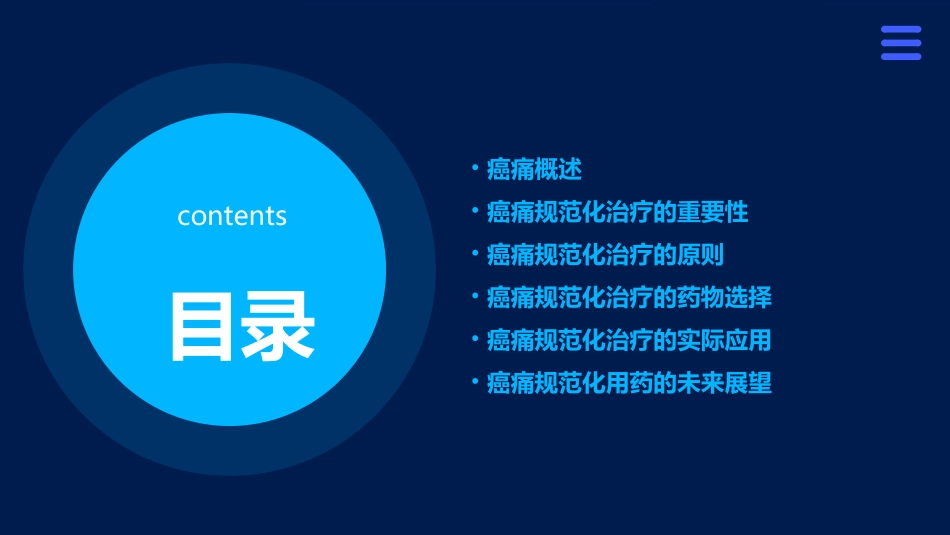 contents

目录

• 癌痛概述
• 癌痛规范化治疗的重要性
• 癌痛规范化治疗的原则
• 癌痛规范化治疗的药物选择
• 癌痛规范化治疗的实际应用
• 癌痛规范化用药的未来展望